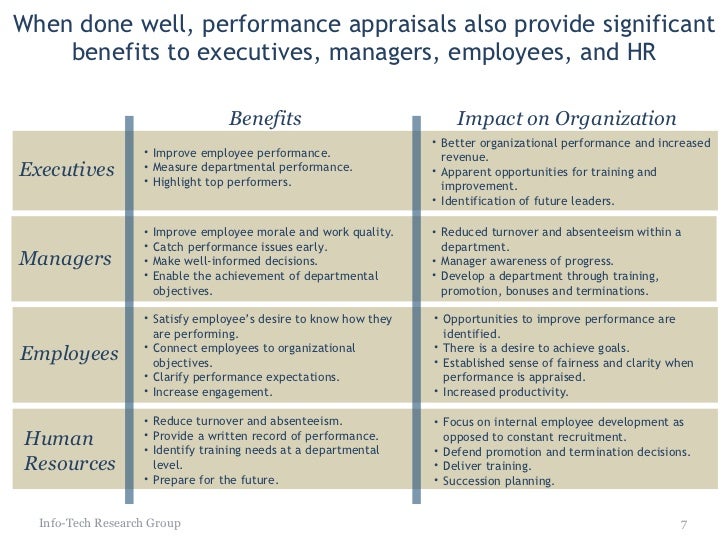 When done well, performance appraisals also provide significant benefits to executives, managers, employees, and HR

| | Benefits | Impact on Organization |
|---|---|---|
| Executives | • Improve employee performance. • Measure departmental performance. • Highlight top performers. | • Better organizational performance and increased revenue. • Apparent opportunities for training and improvement. • Identification of future leaders. |
| Managers | • Improve employee morale and work quality. • Catch performance issues early. • Make well-informed decisions. • Enable the achievement of departmental objectives. | • Reduced turnover and absenteeism within a department. • Manager awareness of progress. • Develop a department through training, promotion, bonuses and terminations. |
| Employees | • Satisfy employee's desire to know how they are performing. • Connect employees to organizational objectives. • Clarify performance expectations. • Increase engagement. | • Opportunities to improve performance are identified. • There is a desire to achieve goals. • Established sense of fairness and clarity when performance is appraised. • Increased productivity. |
| Human Resources | • Reduce turnover and absenteeism. • Provide a written record of performance. • Identify training needs at a departmental level. • Prepare for the future. | • Focus on internal employee development as opposed to constant recruitment. • Defend promotion and termination decisions. • Deliver training. • Succession planning. |

Info-Tech Research Group

7